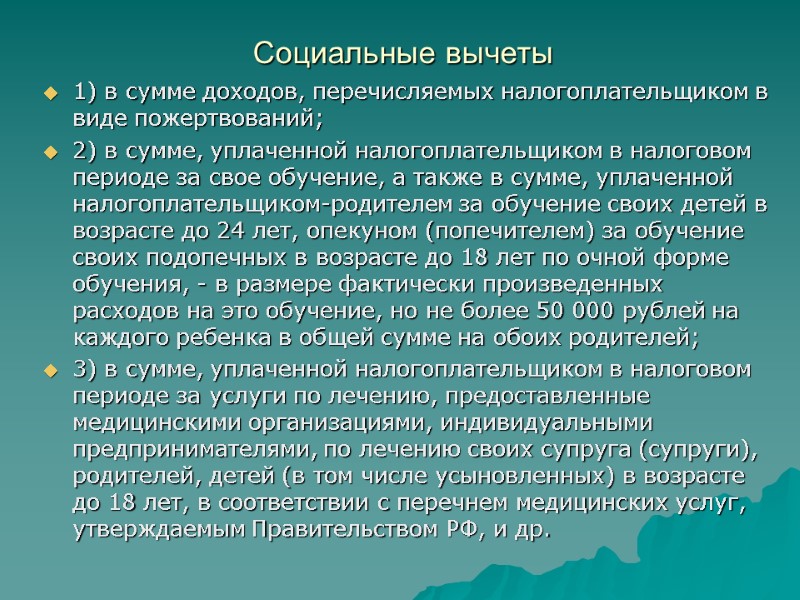 Социальные вычеты

1) в сумме доходов, перечисляемых налогоплательщиком в виде пожертвований;

2) в сумме, уплаченной налогоплательщиком в налоговом периоде за свое обучение, а также в сумме, уплаченной налогоплательщиком-родителем за обучение своих детей в возрасте до 24 лет, опекуном (попечителем) за обучение своих подопечных в возрасте до 18 лет по очной форме обучения, - в размере фактически произведенных расходов на это обучение, но не более 50 000 рублей на каждого ребенка в общей сумме на обоих родителей;

3) в сумме, уплаченной налогоплательщиком в налоговом периоде за услуги по лечению, предоставленные медицинскими организациями, индивидуальными предпринимателями, по лечению своих супруга (супруги), родителей, детей (в том числе усыновленных) в возрасте до 18 лет, в соответствии с перечнем медицинских услуг, утверждаемым Правительством РФ, и др.